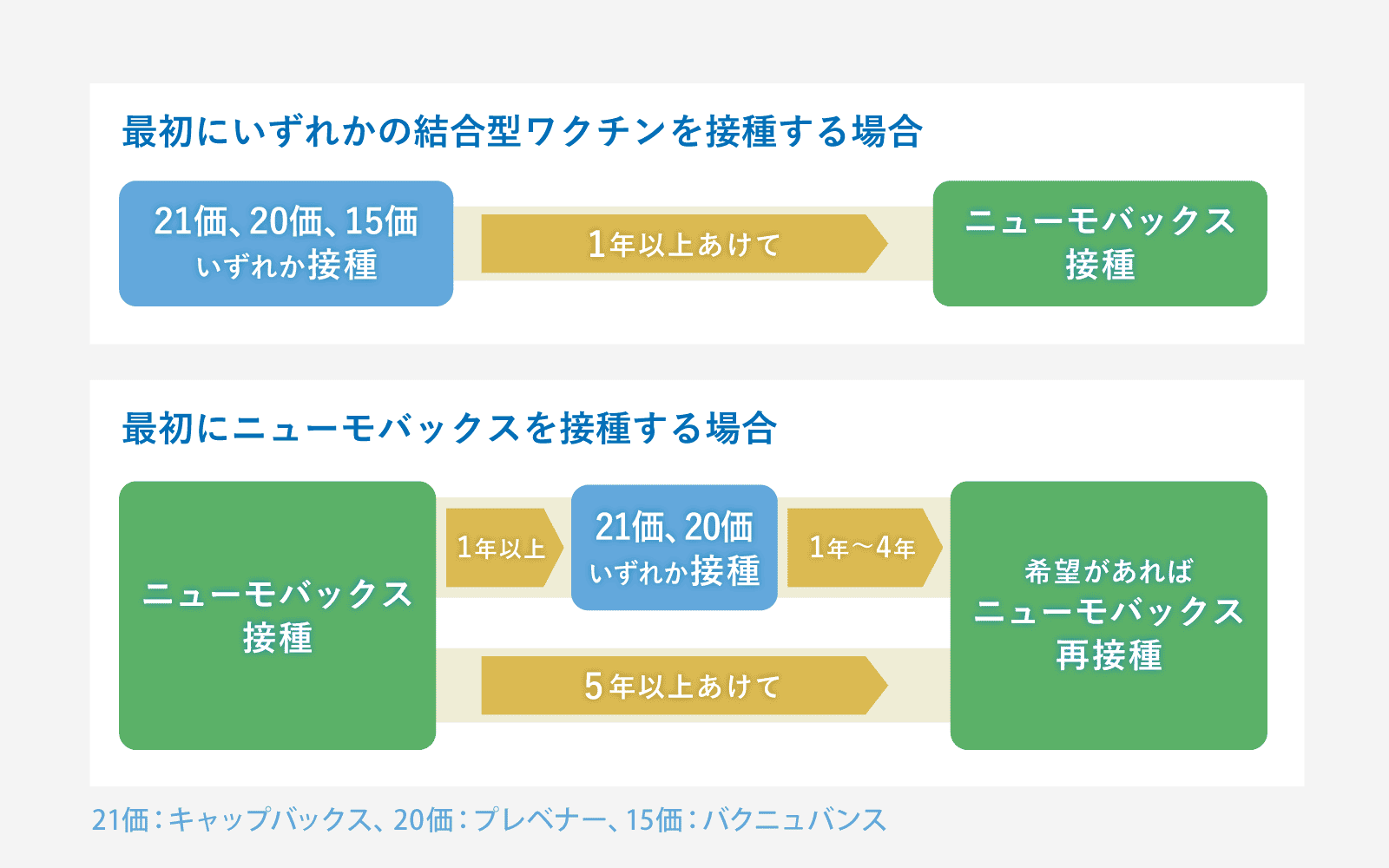 最初にいずれかの結合型ワクチンを接種する場合

21価、20価、15価
いずれか接種

1年以上あけて

ニューモバックス
接種

最初にニューモバックスを接種する場合

ニューモバックス
接種

1年以上

21価、20価
いずれか接種

1年〜4年

5年以上あけて

希望があれば
ニューモバックス
再接種

21価：キャップバックス、20価：プレベナー、15価：バクニュバンス